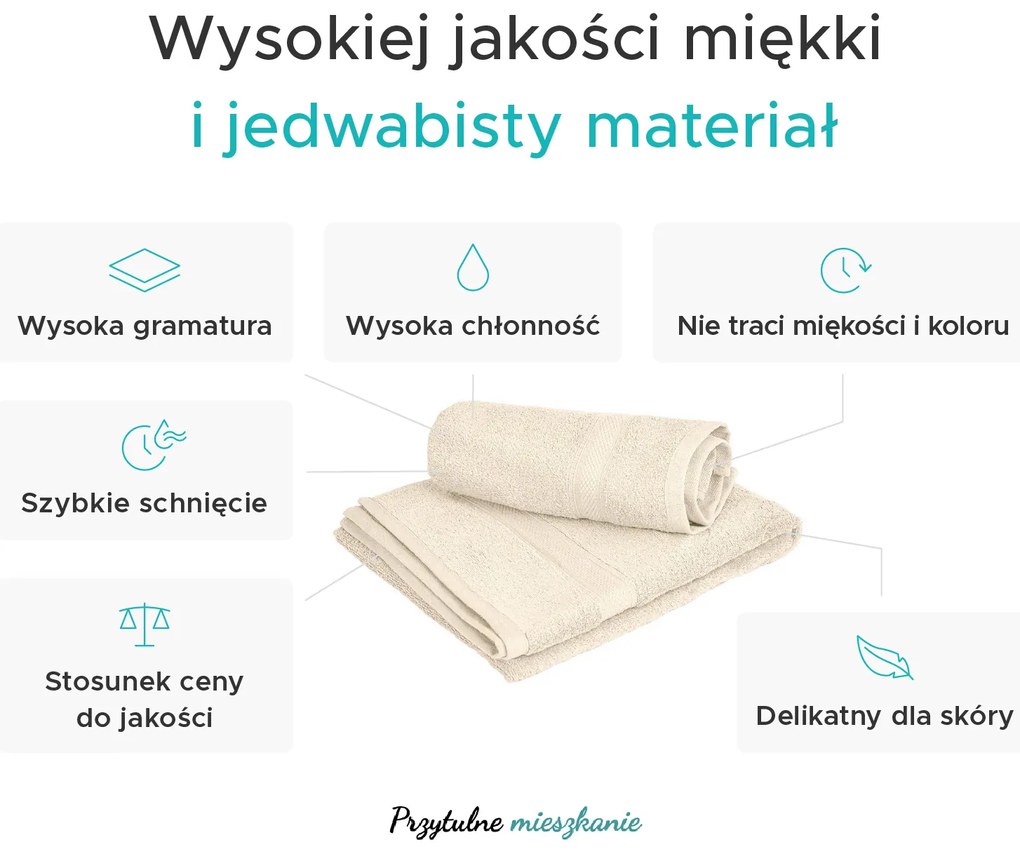 Wysokiej jakości miękki
i jedwabisty materiał

Wysoka gramatura

Wysoka chłonność

Nie traci miękości i koloru

Szybkie schnięcie

Stosunek ceny do jakości

Delikatny dla skóry

Przytulne mieszkanie